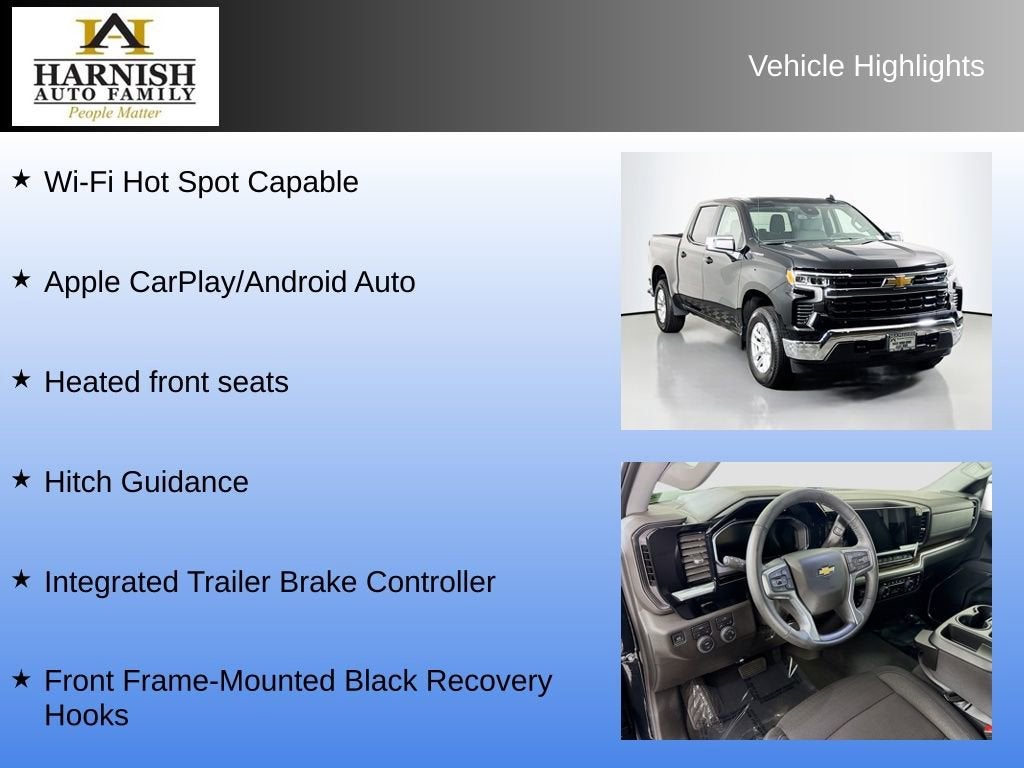 HARNISH
AUTO FAMILY
People Matter

Vehicle Highlights

★ Wi-Fi Hot Spot Capable

★ Apple CarPlay/Android Auto

★ Heated front seats

★ Hitch Guidance

★ Integrated Trailer Brake Controller

★ Front Frame-Mounted Black Recovery Hooks